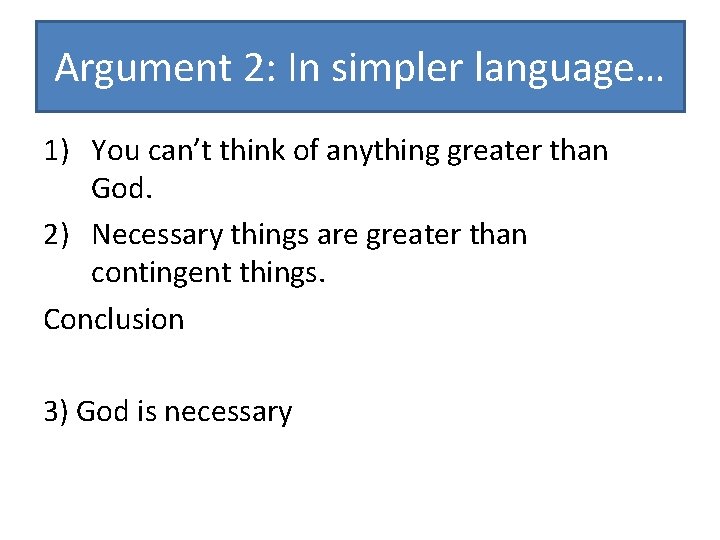 Argument 2: In simpler language…

1) You can’t think of anything greater than God.
2) Necessary things are greater than contingent things.

Conclusion

3) God is necessary